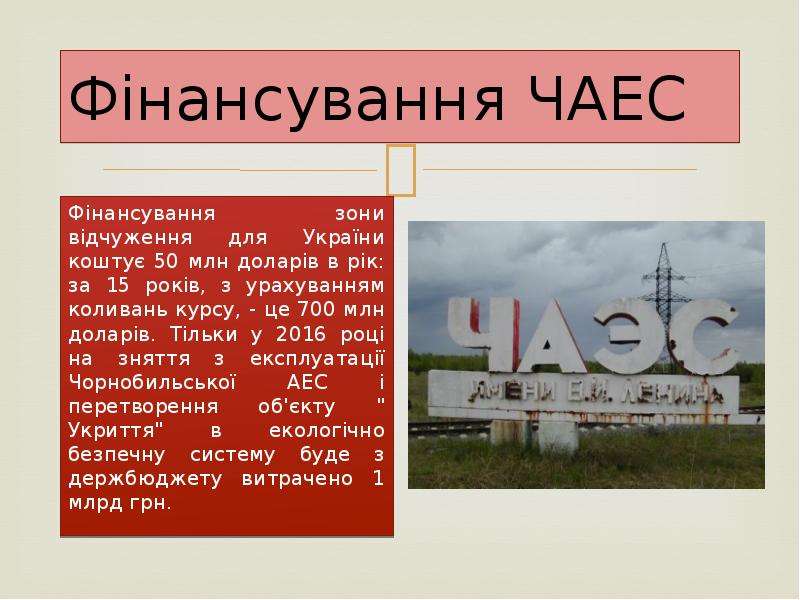 Фінансування ЧАЕС

Фінансування зони відчуження для України коштує 50 млн доларів в рік: за 15 років, з урахуванням коливань курсу, - це 700 млн доларів. Тільки у 2016 році на зняття з експлуатації Чорнобильської АЕС і перетворення об'єкту " Укриття" в екологічно безпечну систему буде з держбюджету витрачено 1 млрд грн.

ЧАЭС
ИМЕНИ В.И. ЛЕНИНА